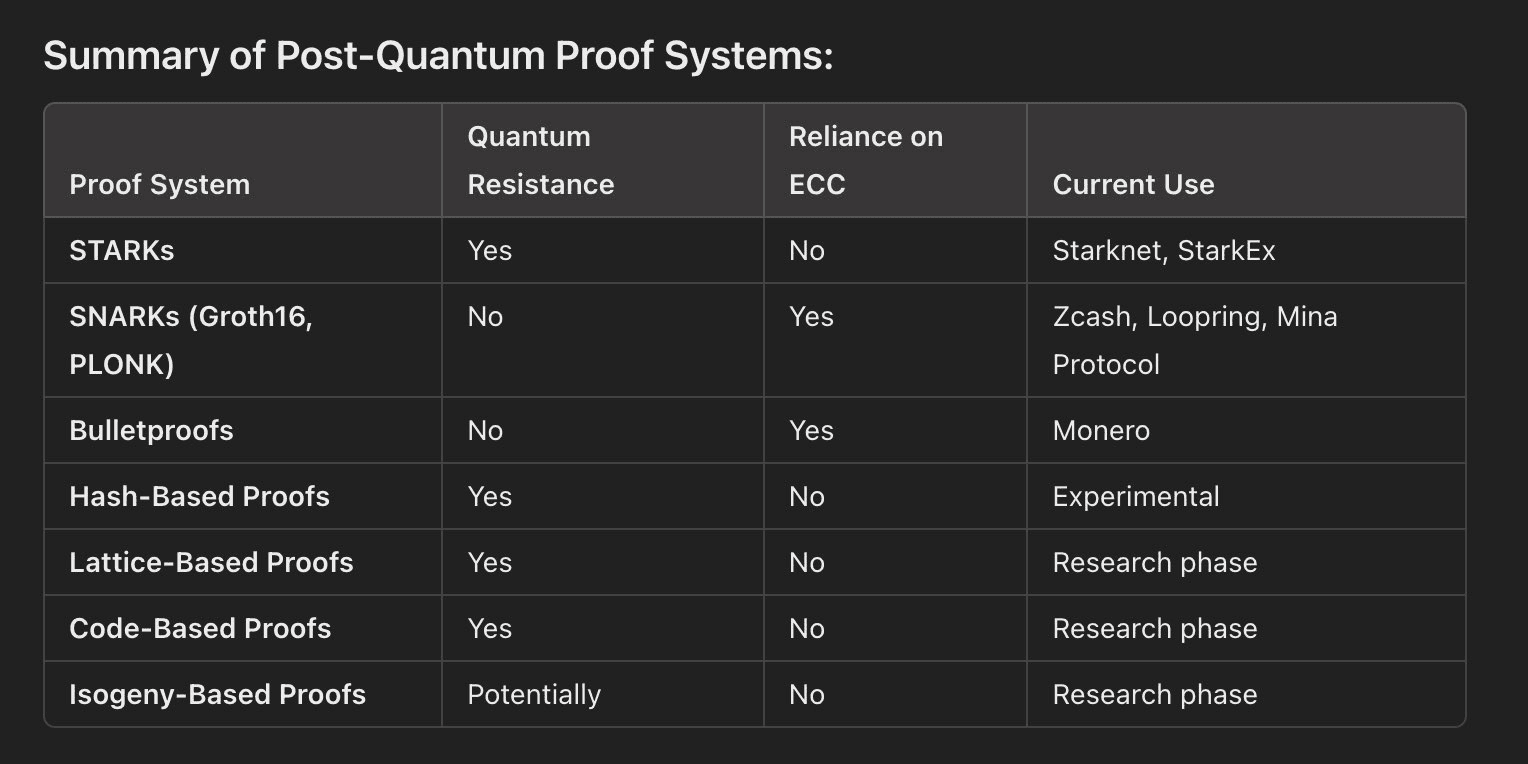 Summary of Post-Quantum Proof Systems:

| Proof System | Quantum Resistance | Reliance on ECC | Current Use |
|---|---|---|---|
| STARKs | Yes | No | Starknet, StarkEx |
| SNARKs (Groth16, PLONK) | No | Yes | Zcash, Loopring, Mina Protocol |
| Bulletproofs | No | Yes | Monero |
| Hash-Based Proofs | Yes | No | Experimental |
| Lattice-Based Proofs | Yes | No | Research phase |
| Code-Based Proofs | Yes | No | Research phase |
| Isogeny-Based Proofs | Potentially | No | Research phase |